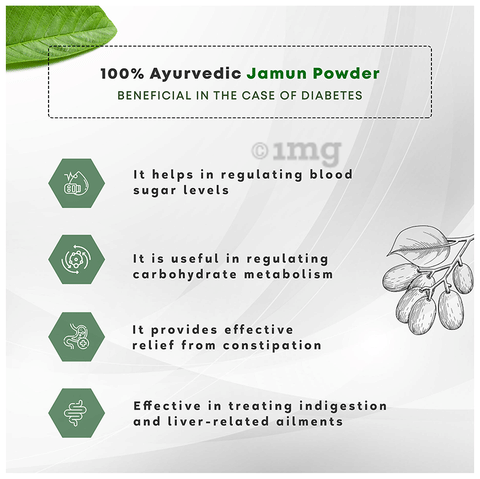 100% Ayurvedic Jamun Powder
BENEFICIAL IN THE CASE OF DIABETES

©1mg

It helps in regulating blood sugar levels

It is useful in regulating carbohydrate metabolism

It provides effective relief from constipation

Effective in treating indigestion and liver-related ailments